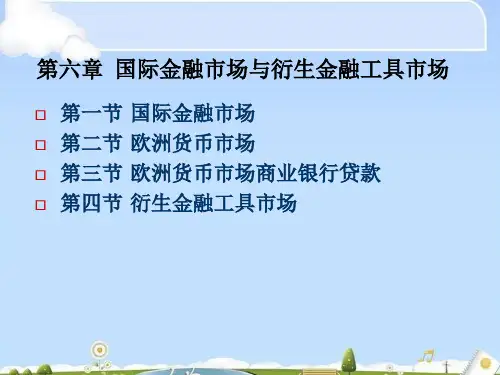 第六章 国际金融市场与衍生金融工具市场

□ 第一节 国际金融市场
□ 第二节 欧洲货币市场
□ 第三节 欧洲货币市场商业银行贷款
□ 第四节 衍生金融工具市场